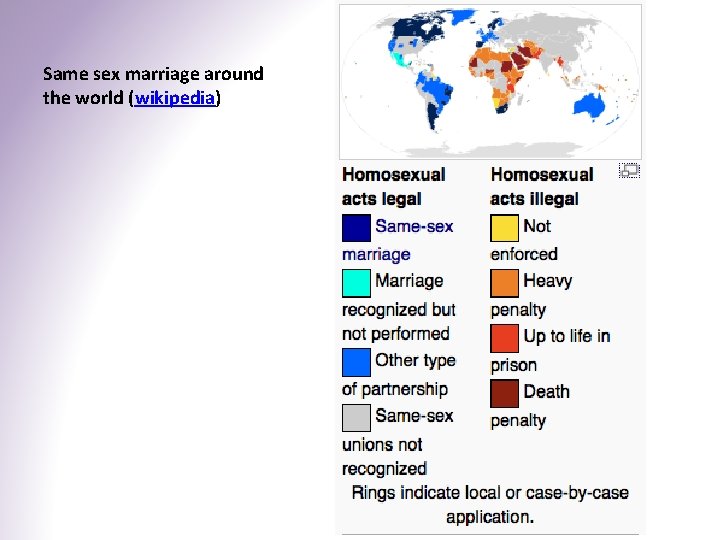 Same sex marriage around the world (wikipedia)

Homosexual acts legal

Same-sex marriage

Marriage recognized but not performed

Other type of partnership

Same-sex unions not recognized

Homosexual acts illegal

Not enforced

Heavy penalty

Up to life in prison

Death penalty

Rings indicate local or case-by-case application.